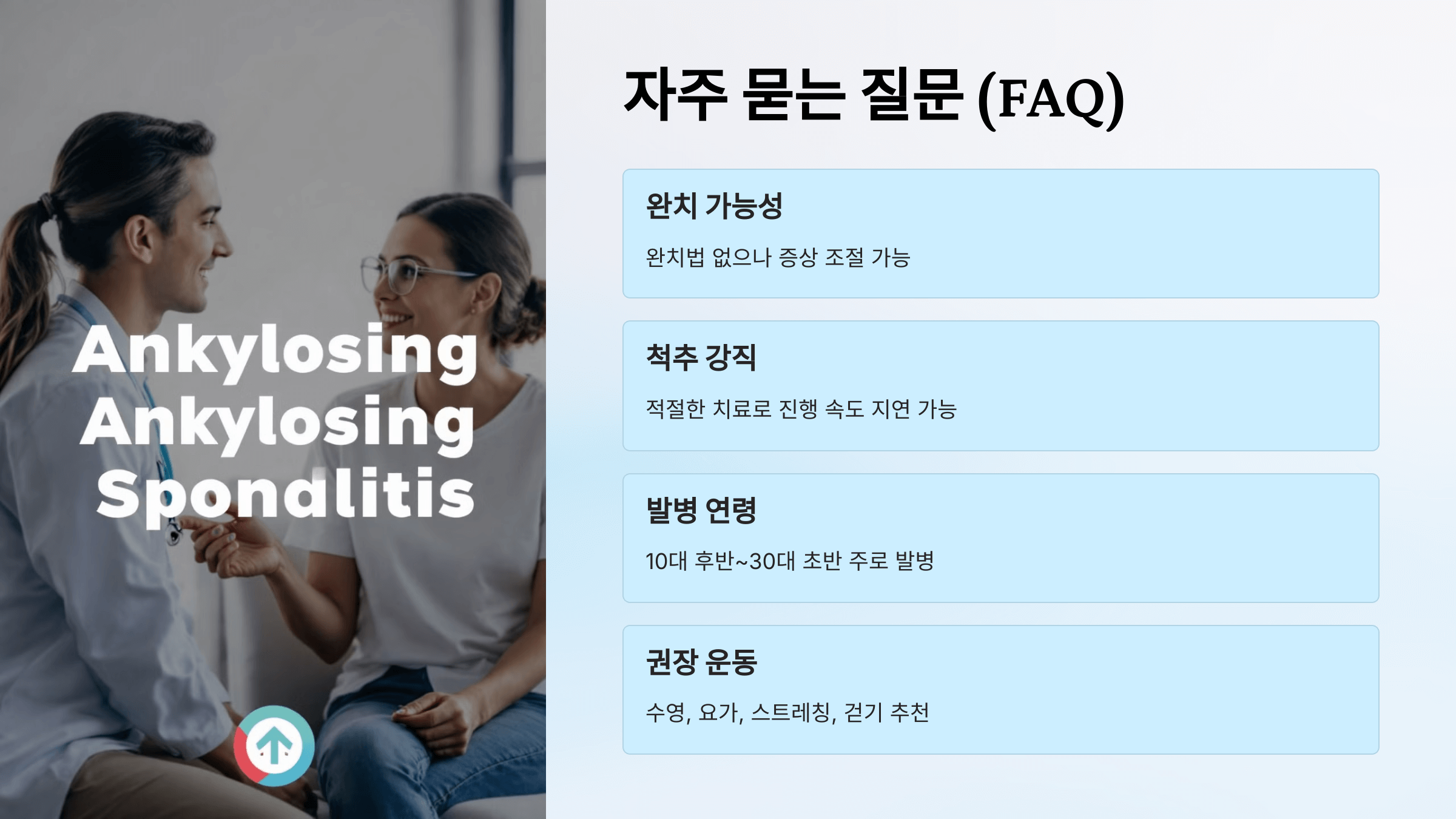 Ankylosing
Ankylosing
Spondlitis

자주 묻는 질문 (FAQ)

완치 가능성

완치법 없으나 증상 조절 가능

척추 강직

적절한 치료로 진행 속도 지연 가능

발병 연령

10대 후반~30대 초반 주로 발병

권장 운동

수영, 요가, 스트레칭, 걷기 추천